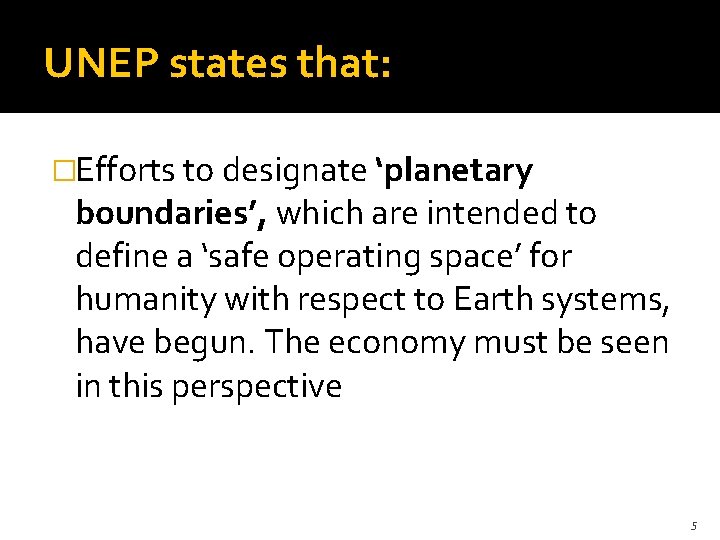 UNEP states that:

□Efforts to designate ‘planetary boundaries’, which are intended to define a ‘safe operating space’ for humanity with respect to Earth systems, have begun. The economy must be seen in this perspective

5